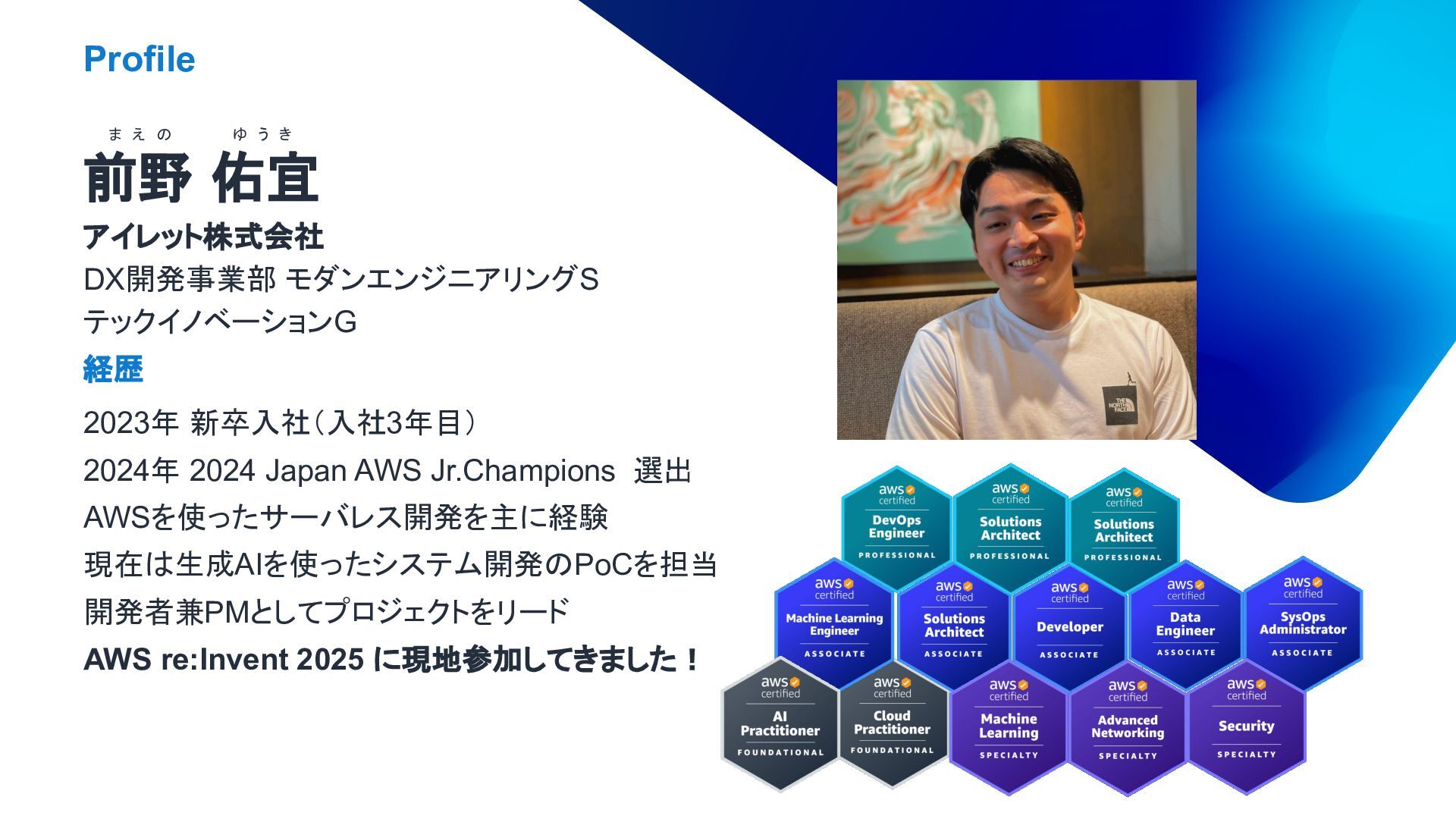 Profile

まえの　ゆうき
前野 佑宜
アイレット株式会社
DX開発事業部 モダンエンジニアリングS
テックイノベーションG

経歴
2023年 新卒入社（入社3年目）
2024年 2024 Japan AWS Jr.Champions 選出
AWSを使ったサーバレス開発を主に経験
現在は生成AIを使ったシステム開発のPoCを担当
開発者兼PMとしてプロジェクトをリード
AWS re:Invent 2025 に現地参加してきました！

THE NORTH FACE

aws certified DevOps Engineer PROFESSIONAL
aws certified Solutions Architect PROFESSIONAL
aws certified Solutions Architect PROFESSIONAL
aws certified Machine Learning Engineer ASSOCIATE
aws certified Solutions Architect ASSOCIATE
aws certified Developer ASSOCIATE
aws certified Data Engineer ASSOCIATE
aws certified SysOps Administrator ASSOCIATE
aws certified AI Practitioner FOUNDATIONAL
aws certified Cloud Practitioner FOUNDATIONAL
aws certified Machine Learning SPECIALTY
aws certified Advanced Networking SPECIALTY
aws certified Security SPECIALTY